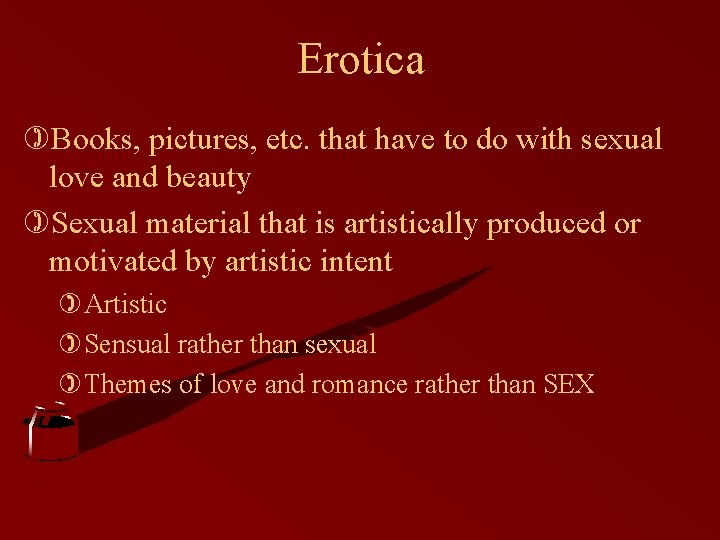 Erotica

Books, pictures, etc. that have to do with sexual love and beauty

Sexual material that is artistically produced or motivated by artistic intent

Artistic

Sensual rather than sexual

Themes of love and romance rather than SEX